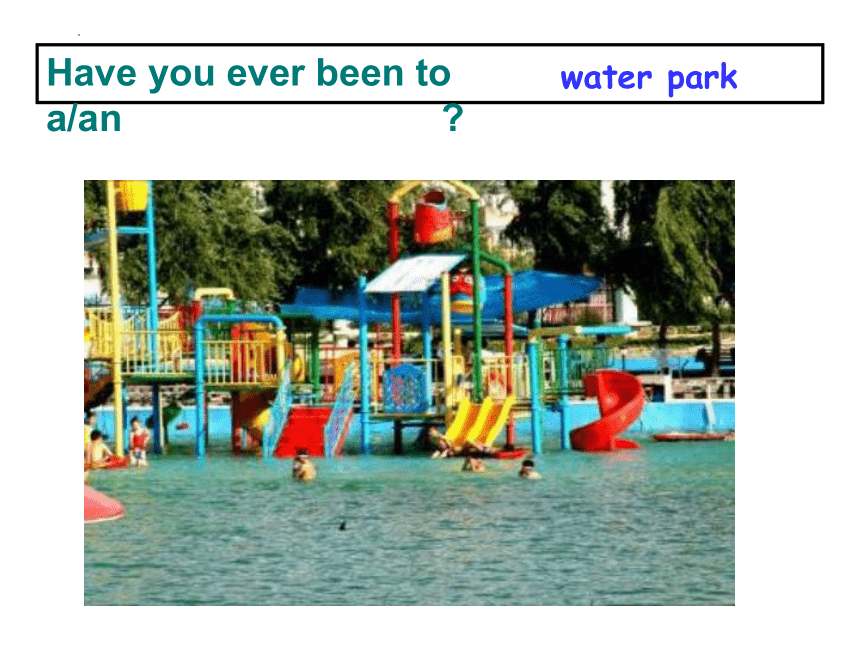 Have you ever been to a/an                    water park ?